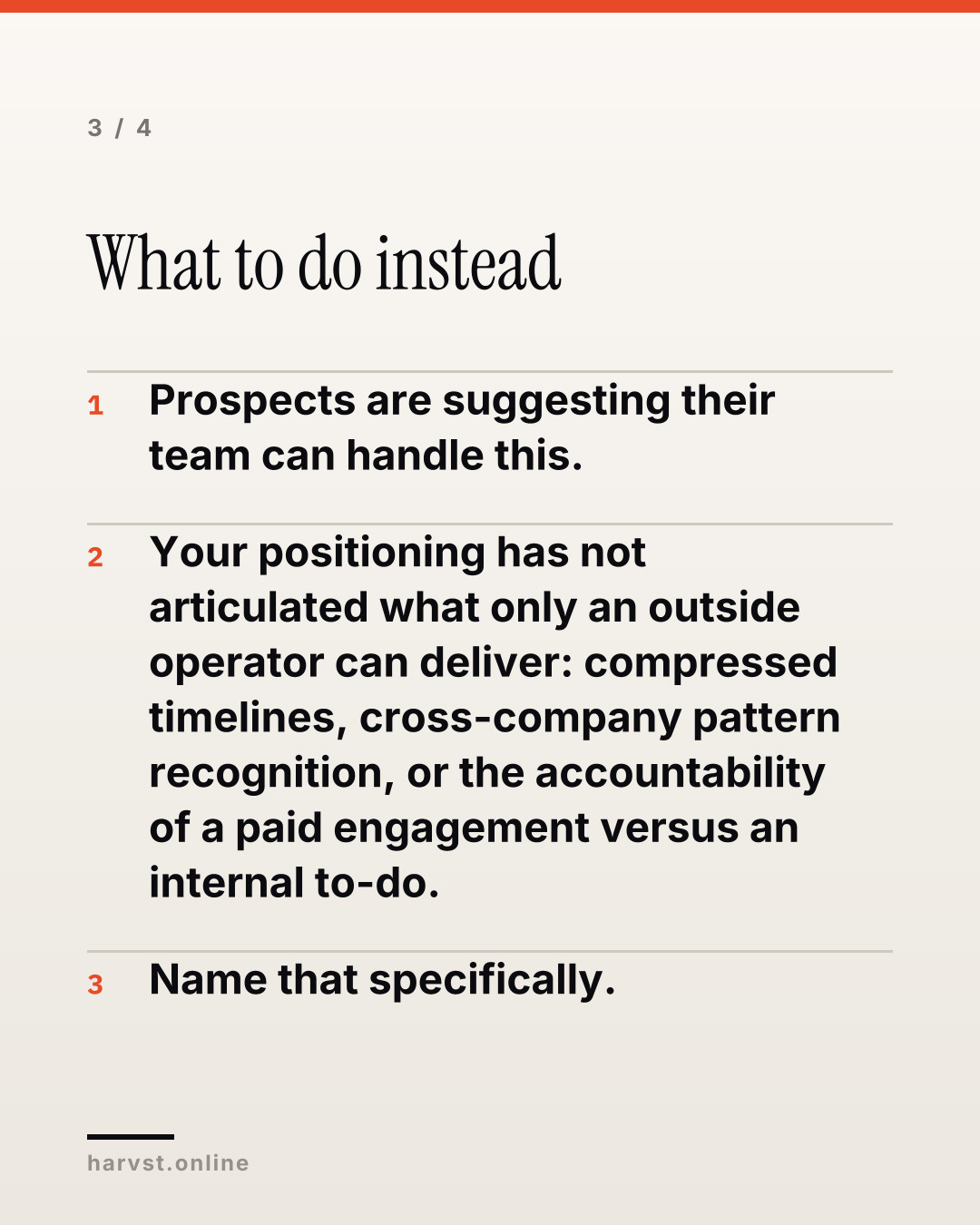 3 / 4

What to do instead

1 Prospects are suggesting their team can handle this.

2 Your positioning has not articulated what only an outside operator can deliver: compressed timelines, cross-company pattern recognition, or the accountability of a paid engagement versus an internal to-do.

3 Name that specifically.

harvst.online